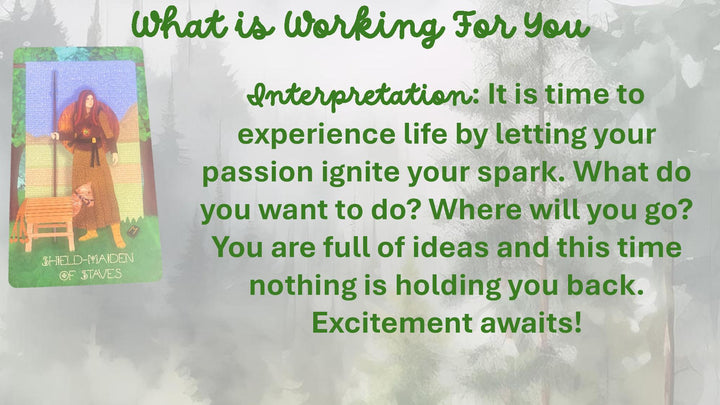 What is Working For You

SHIELD-MAIDEN OF STAVES

Interpretation: It is time to experience life by letting your passion ignite your spark. What do you want to do? Where will you go? You are full of ideas and this time nothing is holding you back. Excitement awaits!